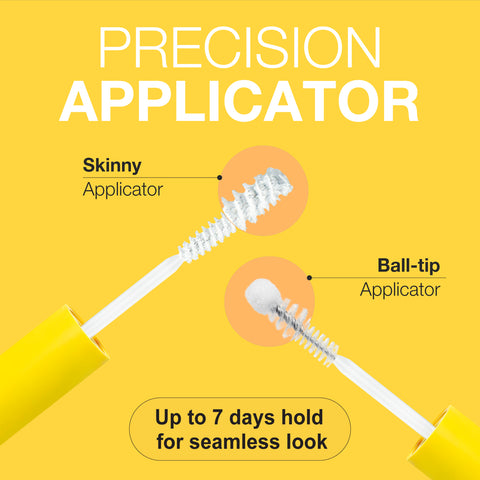 PRECISION
APPLICATOR

Skinny
Applicator

Ball-tip
Applicator

Up to 7 days hold
for seamless look